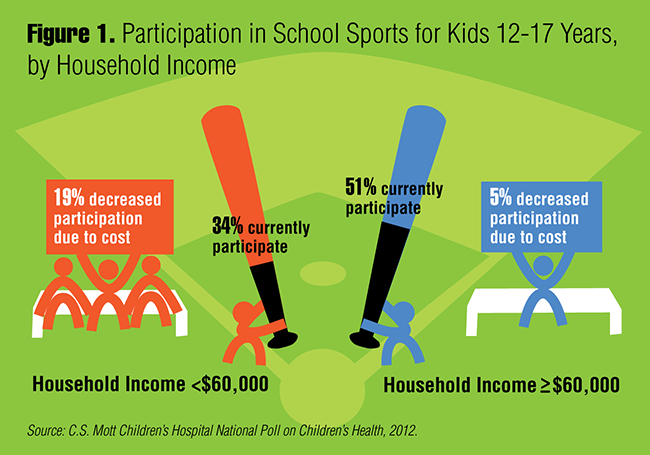 **Figure 1.** Participation in School Sports for Kids 12-17 Years, by Household Income

19% decreased participation due to cost

34% currently participate

51% currently participate

5% decreased participation due to cost

Household Income <$60,000

Household Income ≥$60,000

Source: C.S. Mott Children's Hospital National Poll on Children's Health, 2012.